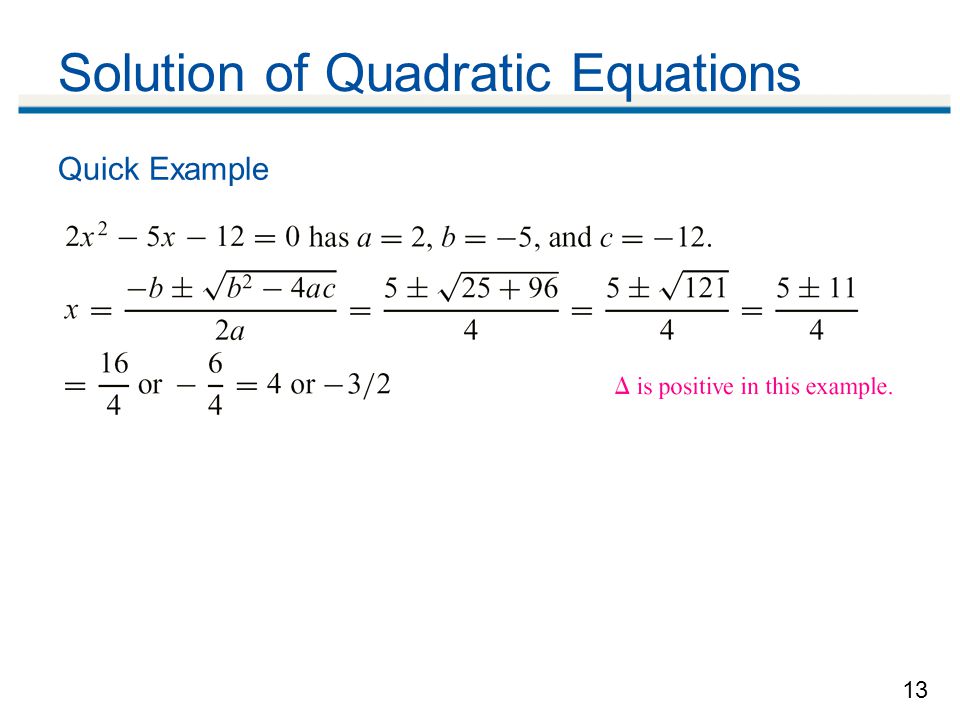 Solution of Quadratic Equations

Quick Example

$2x^2 - 5x - 12 = 0$ has $a = 2$, $b = -5$, and $c = -12$.

$x = \frac{-b \pm \sqrt{b^2 - 4ac}}{2a} = \frac{5 \pm \sqrt{25 + 96}}{4} = \frac{5 \pm \sqrt{121}}{4} = \frac{5 \pm 11}{4}$

$= \frac{16}{4}$ or $-\frac{6}{4} = 4$ or $-3/2$

$\Delta$ is positive in this example.

13